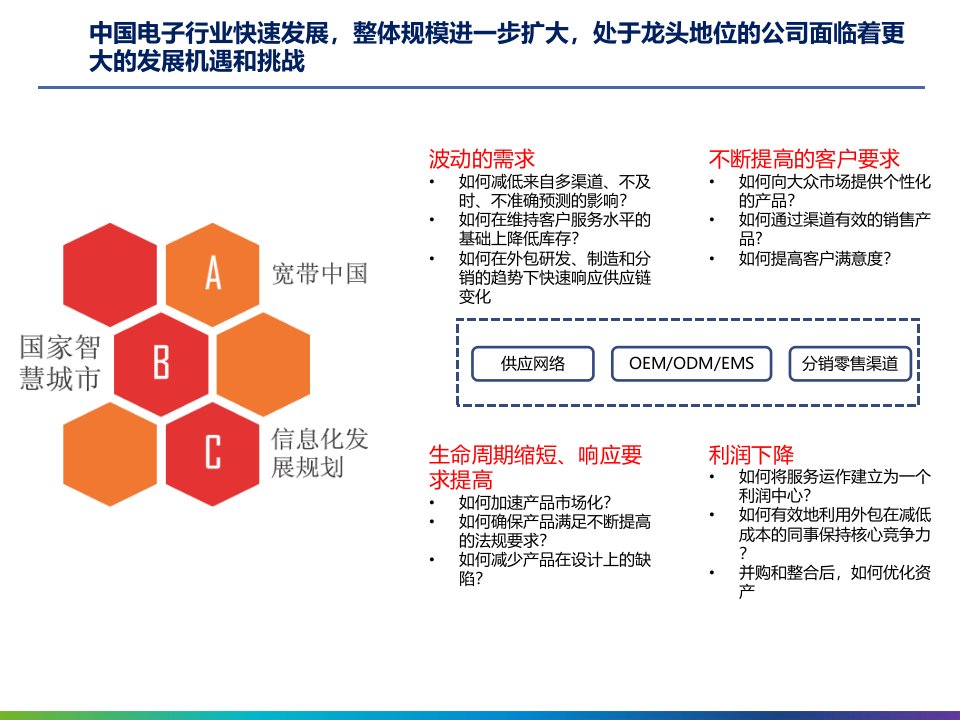 中国电子行业快速发展，整体规模进一步扩大，处于龙头地位的公司面临着更大的发展机遇和挑战

A
宽带中国

国家智慧城市
B

C
信息化发展规划

波动的需求
• 如何减低来自多渠道、不及时、不准确预测的影响？
• 如何在维持客户服务水平的基础上降低库存？
• 如何在外包研发、制造和分销的趋势下快速响应供应链变化

不断提高的客户要求
• 如何向大众市场提供个性化的产品？
• 如何通过渠道有效的销售产品？
• 如何提高客户满意度？

供应网络
OEM/ODM/EMS
分销零售渠道

生命周期缩短、响应要求提高
• 如何加速产品市场化？
• 如何确保产品满足不断提高的法规要求？
• 如何减少产品在设计上的缺陷？

利润下降
• 如何将服务运作建立为一个利润中心？
• 如何有效地利用外包在减低成本的同事保持核心竞争力？
• 并购和整合后，如何优化资产